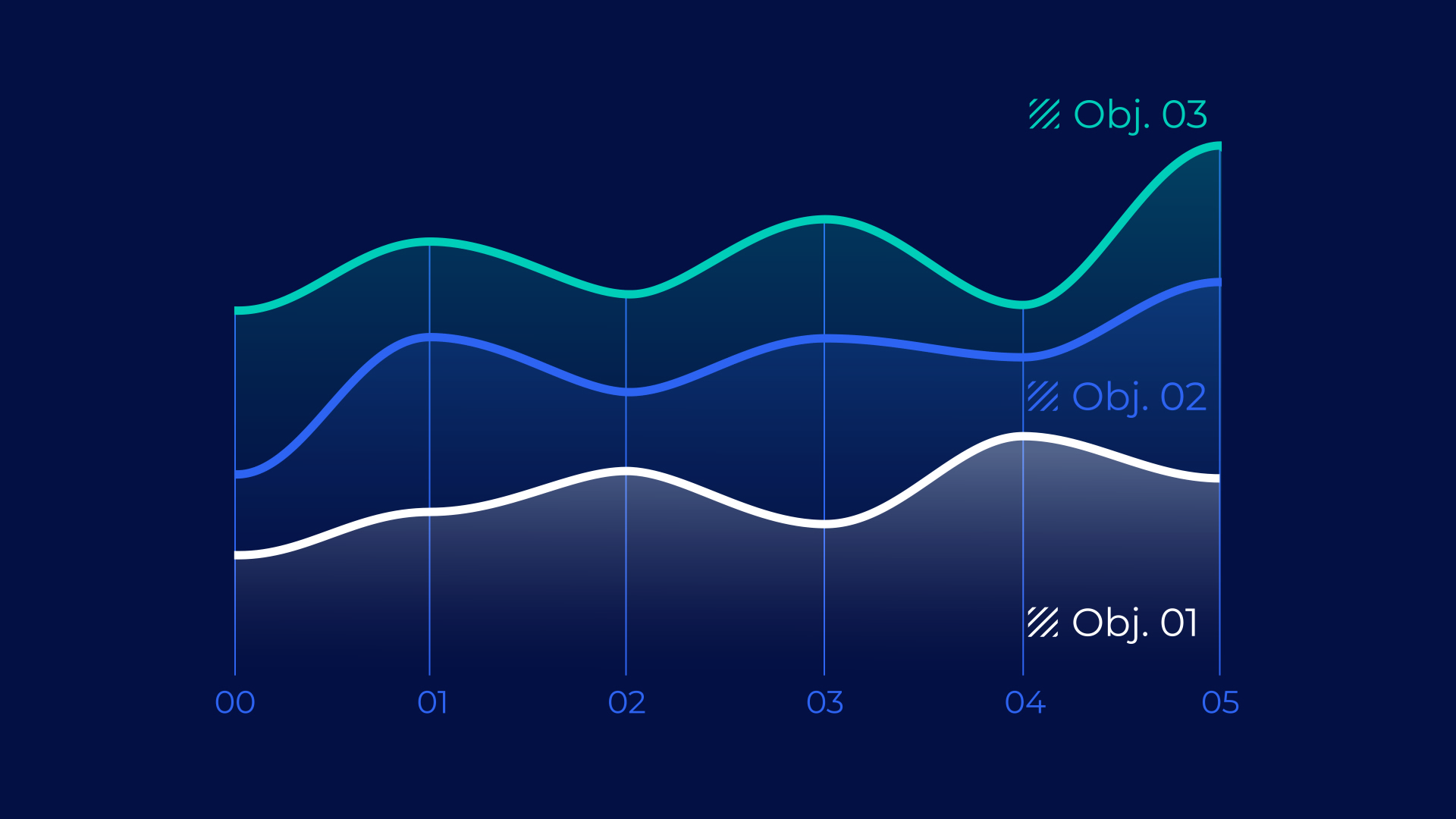 Obj. 03
Obj. 02
Obj. 01
00
01
02
03
04
05